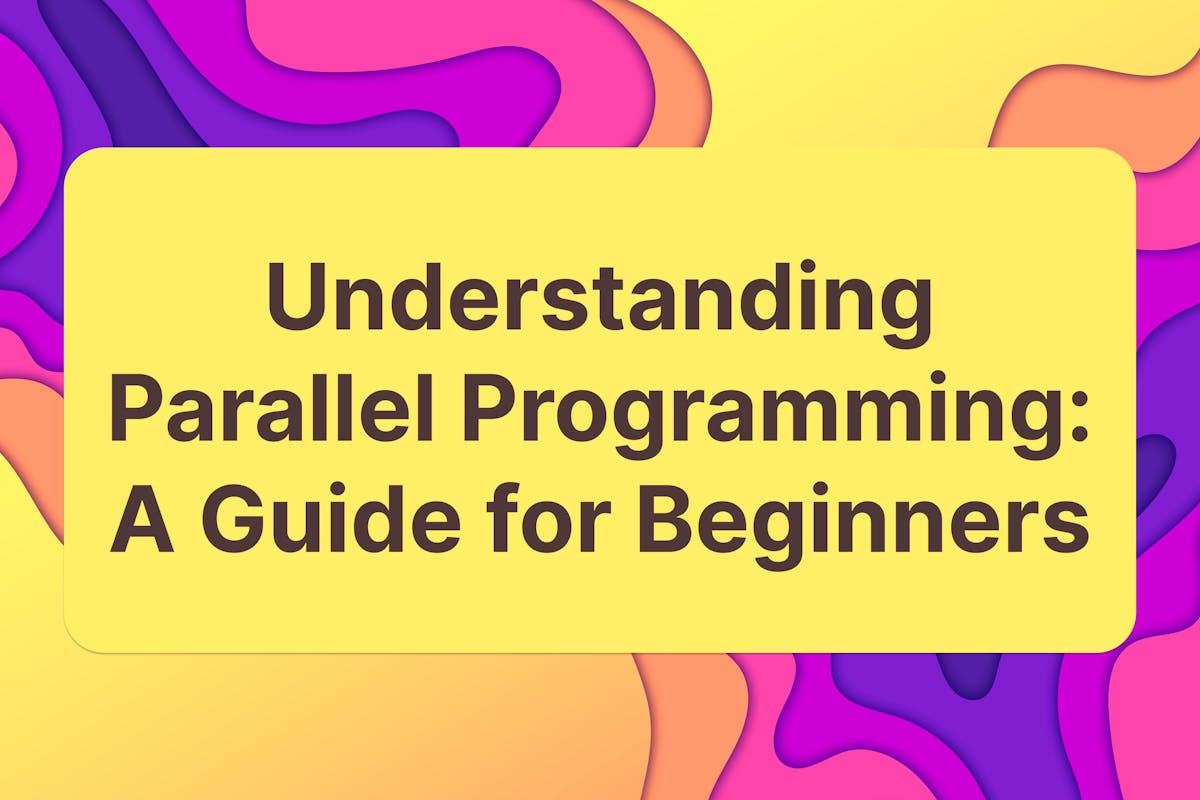 Understanding Parallel Programming: A Guide for Beginners